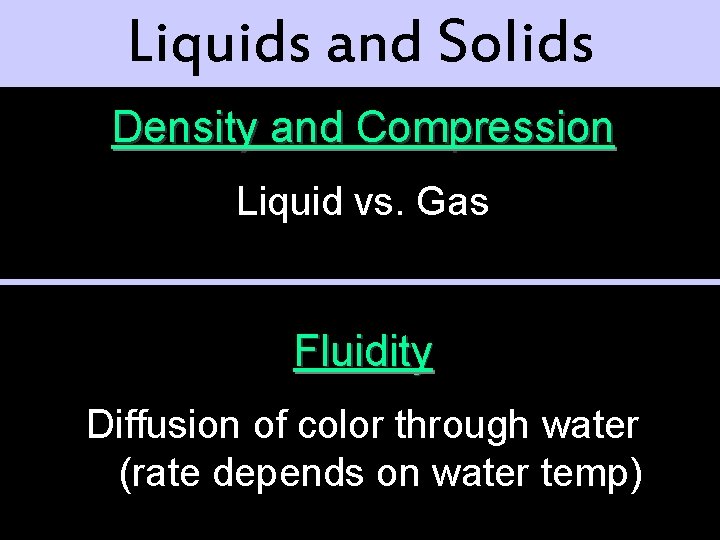 Liquids and Solids

Density and Compression

Liquid vs. Gas

Fluidity

Diffusion of color through water (rate depends on water temp)